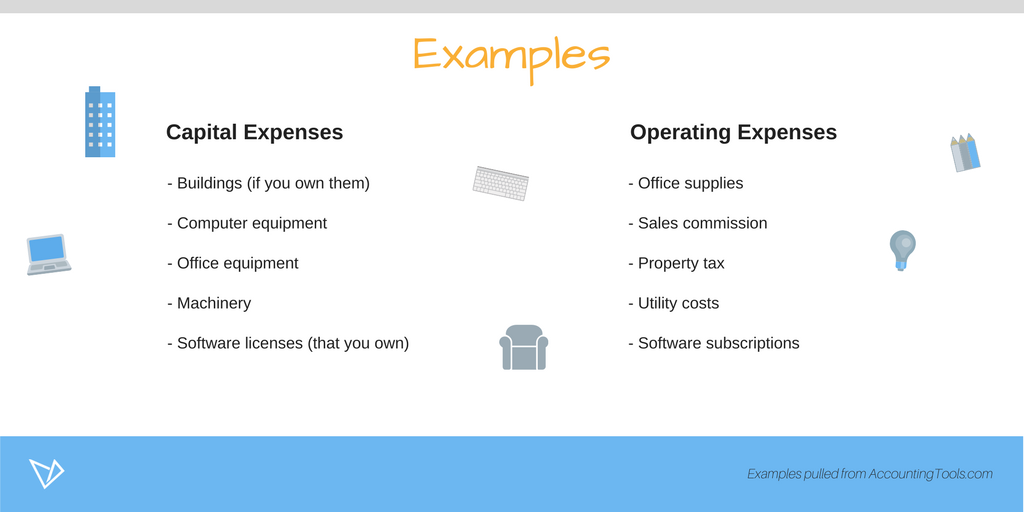 Examples

Capital Expenses

- Buildings (if you own them)

- Computer equipment

- Office equipment

- Machinery

- Software licenses (that you own)

Operating Expenses

- Office supplies

- Sales commission

- Property tax

- Utility costs

- Software subscriptions

Examples pulled from AccountingTools.com